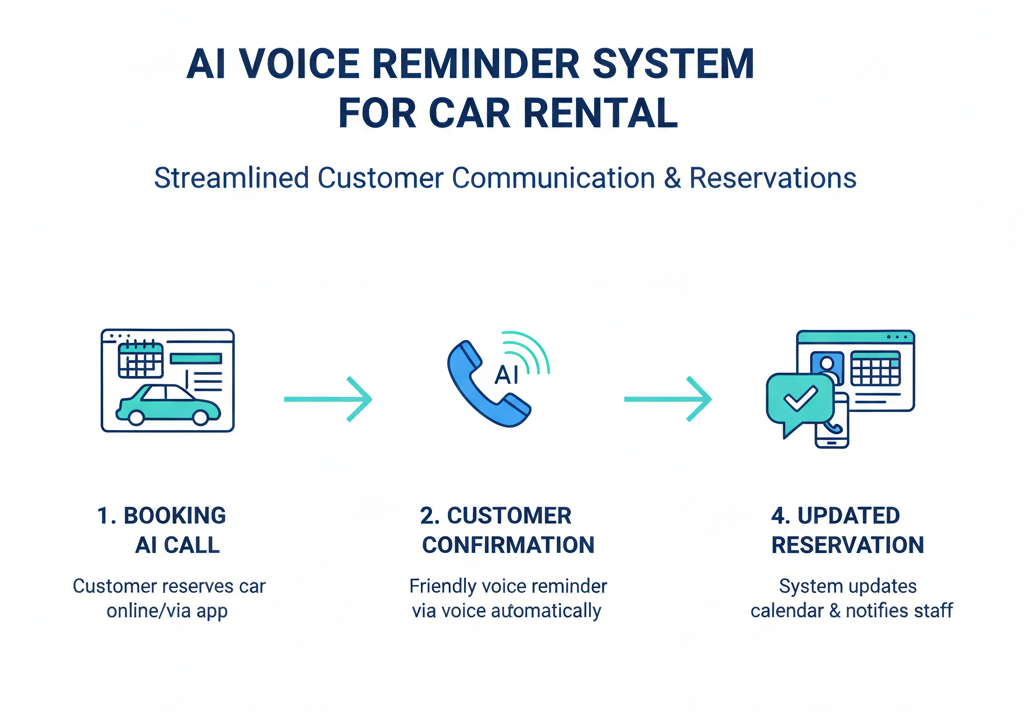 AI VOICE REMINDER SYSTEM FOR CAR RENTAL

Streamlined Customer Communication & Reservations

AI

1. BOOKING AI CALL

Customer reserves car online/via app

2. CUSTOMER CONFIRMATION

Friendly voice reminder via voice automatically

4. UPDATED RESERVATION

System updates calendar & notifies staff